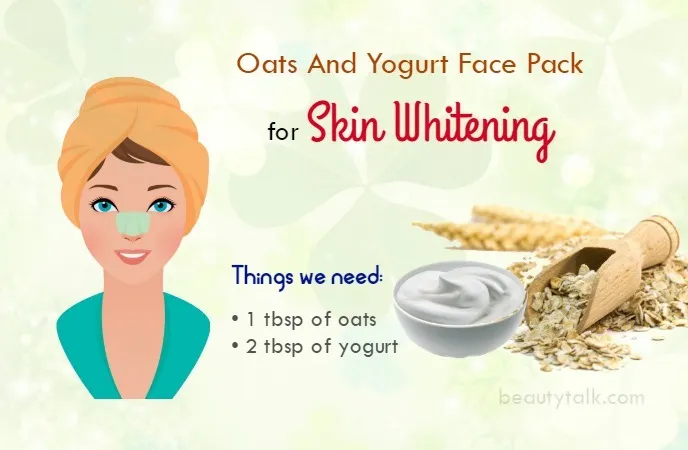 Oats And Yogurt Face Pack

for Skin Whitening

Things we need:

• 1 tbsp of oats
• 2 tbsp of yogurt

beautytalk.com